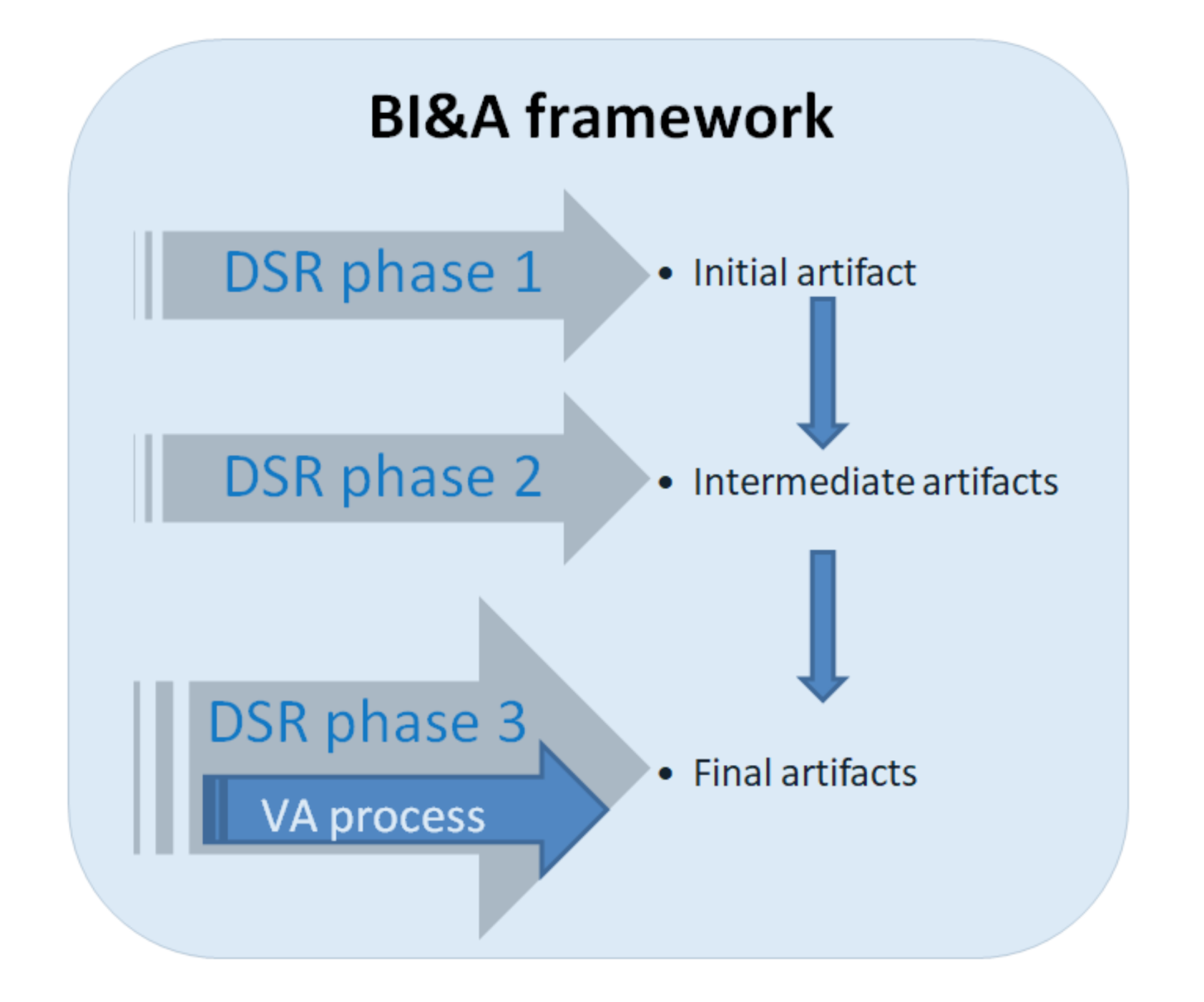 BI&A framework

DSR phase 1

• Initial artifact

DSR phase 2

• Intermediate artifacts

DSR phase 3

VA process

• Final artifacts